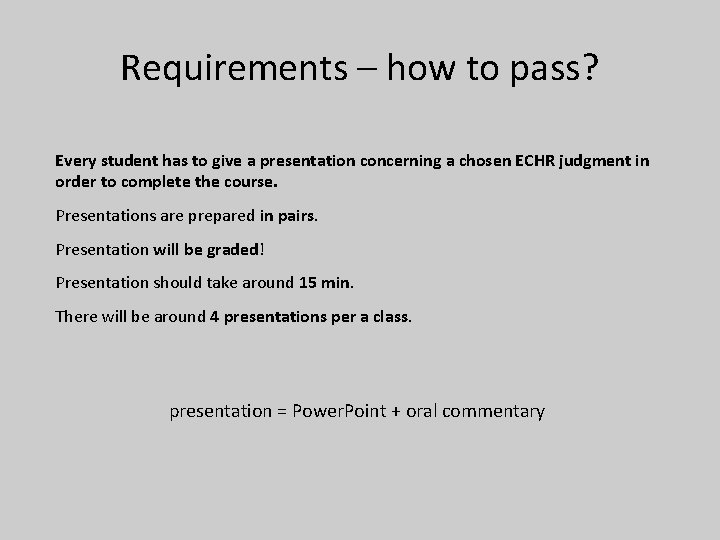 Requirements – how to pass?

Every student has to give a presentation concerning a chosen ECHR judgment in order to complete the course.

Presentations are prepared in pairs.

Presentation will be graded!

Presentation should take around 15 min.

There will be around 4 presentations per a class.

presentation = PowerPoint + oral commentary